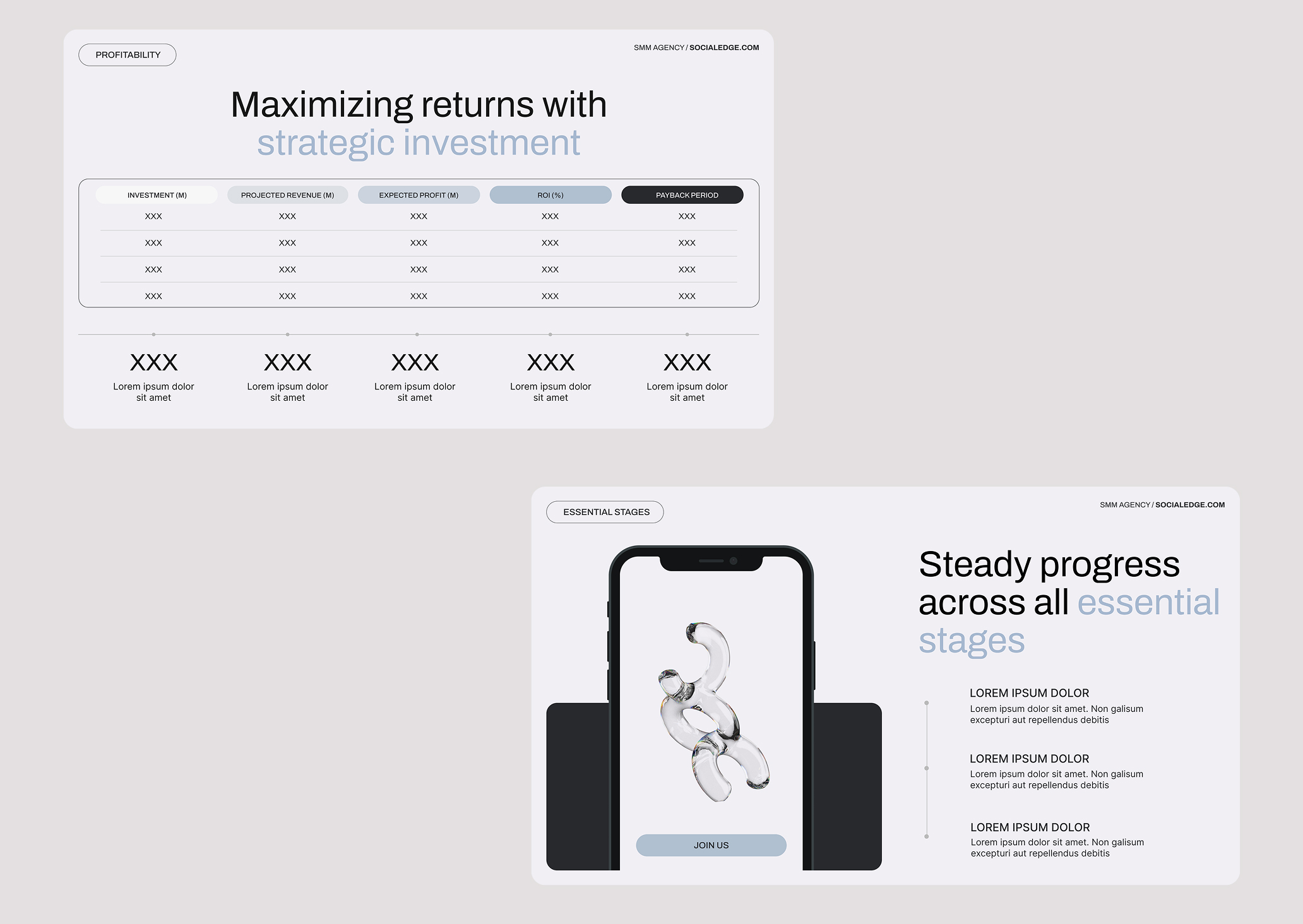 PROFITABILITY

SMM AGENCY / SOCIALEDGE.COM

Maximizing returns with strategic investment

| INVESTMENT (M) | PROJECTED REVENUE (M) | EXPECTED PROFIT (M) | ROI (%) | PAYBACK PERIOD |
|---|---|---|---|---|
| XXX | XXX | XXX | XXX | XXX |
| XXX | XXX | XXX | XXX | XXX |
| XXX | XXX | XXX | XXX | XXX |
| XXX | XXX | XXX | XXX | XXX |

XXX
Lorem ipsum dolor sit amet

XXX
Lorem ipsum dolor sit amet

XXX
Lorem ipsum dolor sit amet

XXX
Lorem ipsum dolor sit amet

XXX
Lorem ipsum dolor sit amet

ESSENTIAL STAGES

SMM AGENCY / SOCIALEDGE.COM

JOIN US

Steady progress across all essential stages

LOREM IPSUM DOLOR
Lorem ipsum dolor sit amet. Non galisum excepturi aut repellendus debitis

LOREM IPSUM DOLOR
Lorem ipsum dolor sit amet. Non galisum excepturi aut repellendus debitis

LOREM IPSUM DOLOR
Lorem ipsum dolor sit amet. Non galisum excepturi aut repellendus debitis